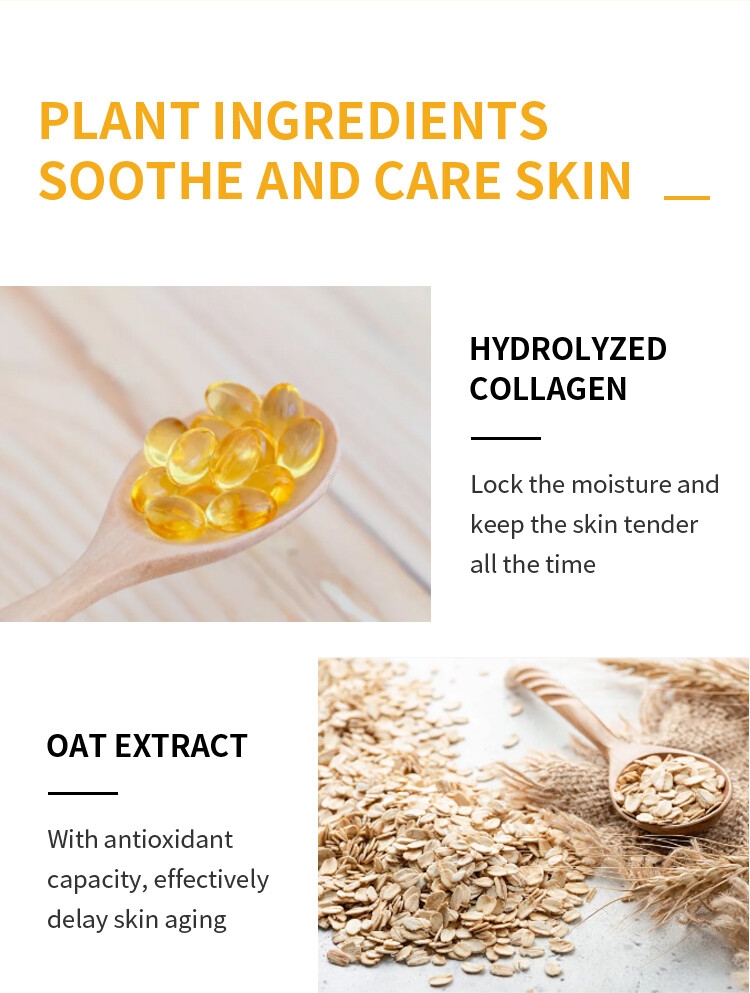 PLANT INGREDIENTS SOOTHE AND CARE SKIN

HYDROLYZED COLLAGEN

Lock the moisture and keep the skin tender all the time

OAT EXTRACT

With antioxidant capacity, effectively delay skin aging